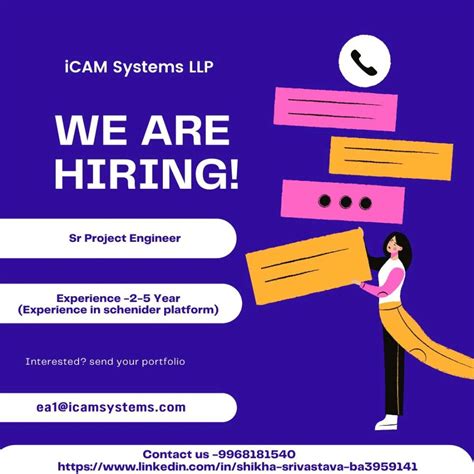 iCAM Systems LLP

WE ARE HIRING!

Sr Project Engineer

Experience -2-5 Year
(Experience in schenider platform)

Interested? send your portfolio

ea1@icamsystems.com

Contact us -9968181540
https://www.linkedin.com/in/shikha-srivastava-ba3959141